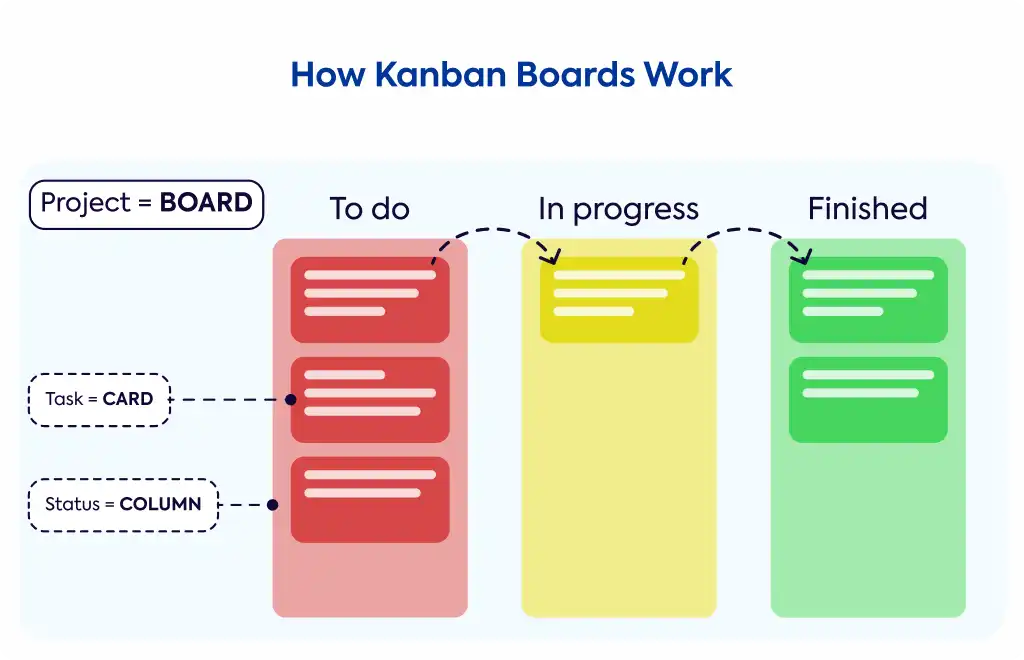 How Kanban Boards Work

Project = BOARD

To do

In progress

Finished

Task = CARD

Status = COLUMN